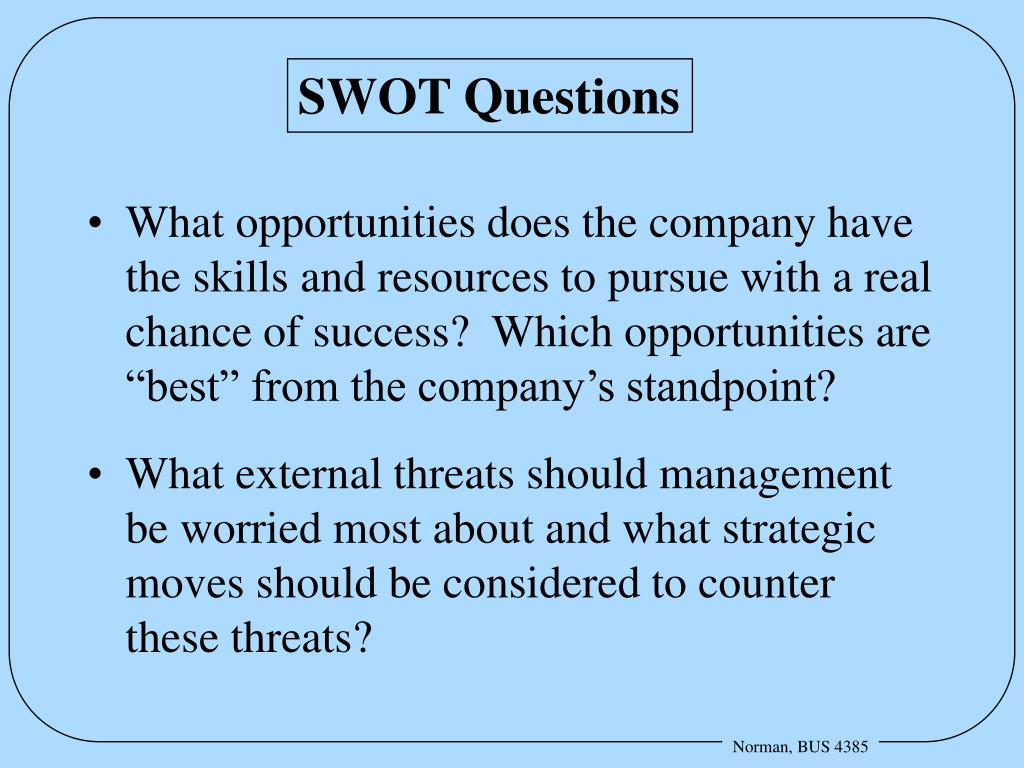 SWOT Questions

• What opportunities does the company have the skills and resources to pursue with a real chance of success? Which opportunities are “best” from the company’s standpoint?

• What external threats should management be worried most about and what strategic moves should be considered to counter these threats?

Norman, BUS 4385